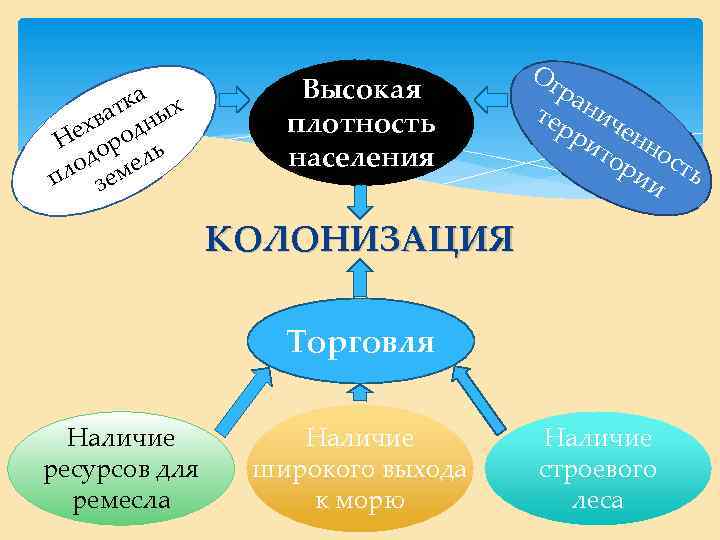 Нехватка плодородных земель

Высокая плотность населения

Ограниченность территории

КОЛОНИЗАЦИЯ

Торговля

Наличие ресурсов для ремесла

Наличие широкого выхода к морю

Наличие строевого леса